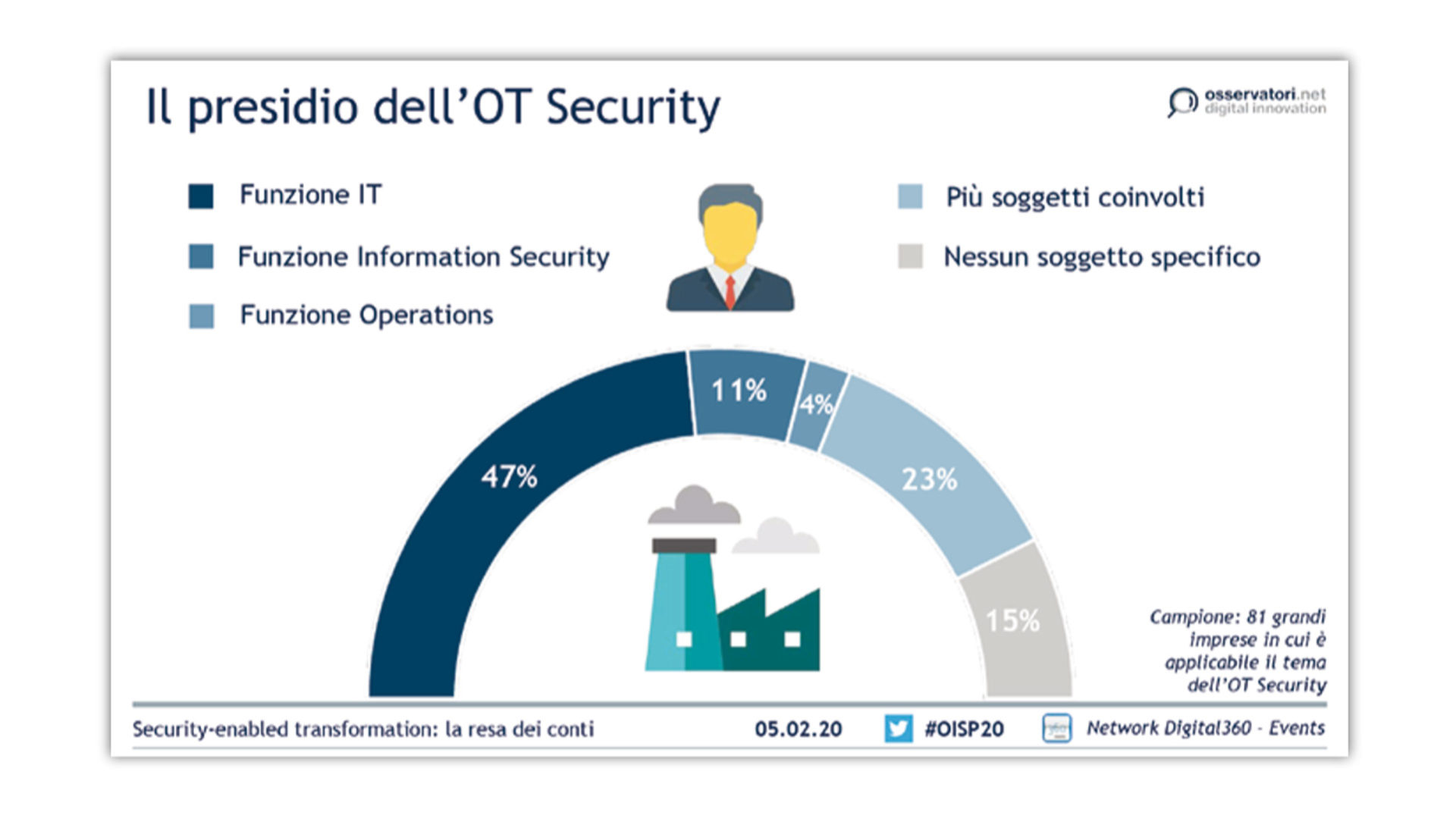 Il presidio dell'OT Security

osservatori.net
digital innovation

Funzione IT

Funzione Information Security

Funzione Operations

Più soggetti coinvolti

Nessun soggetto specifico

47%

11%

4%

23%

15%

Campione: 81 grandi imprese in cui è applicabile il tema dell'OT Security

Security-enabled transformation: la resa dei conti

05.02.20

#OISP20

Network Digital360 - Events